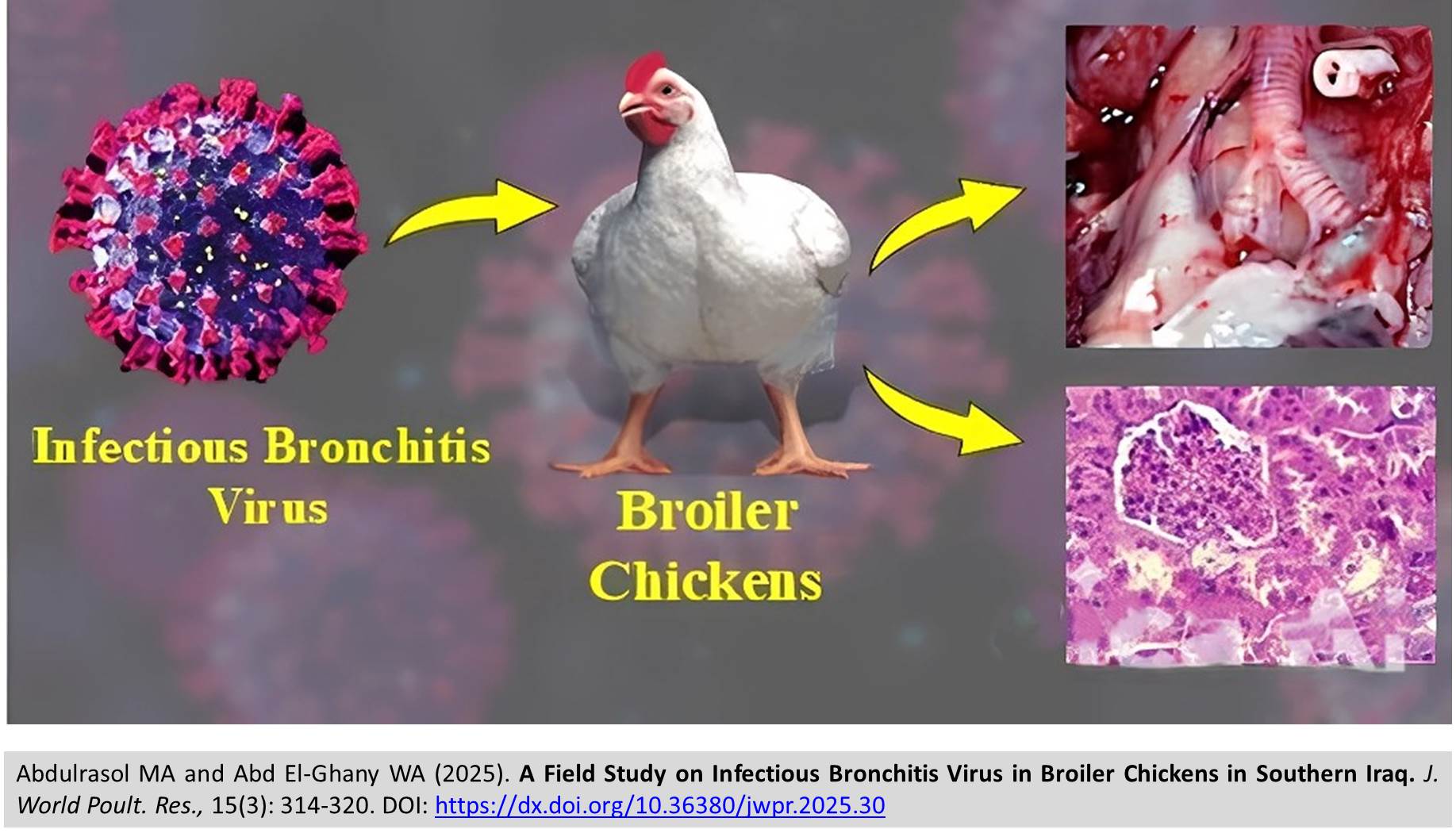 Infectious Bronchitis Virus

Broiler Chickens

Abdulrasol MA and Abd El-Ghany WA (2025). A Field Study on Infectious Bronchitis Virus in Broiler Chickens in Southern Iraq. J. World Poult. Res., 15(3): 314-320. DOI: https://dx.doi.org/10.36380/jwpr.2025.30